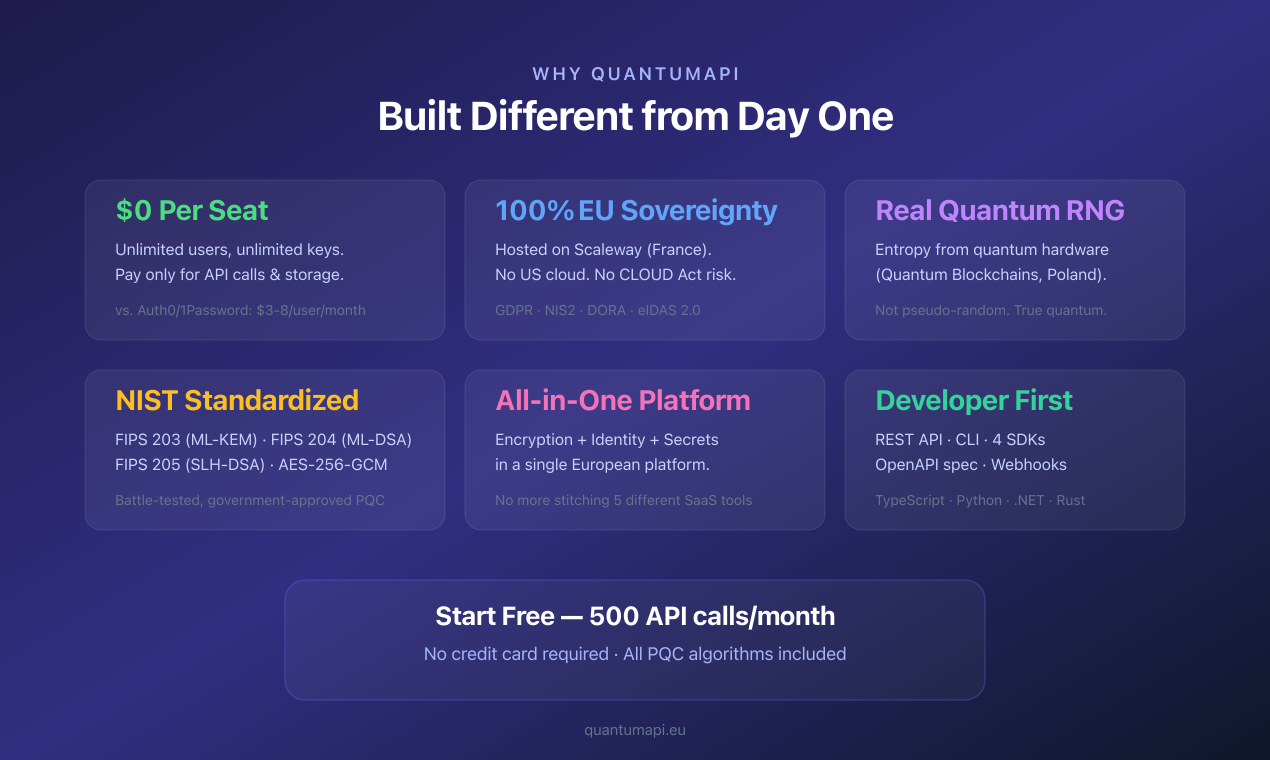 WHY QUANTUMAPI

Built Different from Day One

$0 Per Seat

Unlimited users, unlimited keys. Pay only for API calls & storage.

vs. Auth0/1Password: $3-8/user/month

100% EU Sovereignty

Hosted on Scaleway (France). No US cloud. No CLOUD Act risk.

GDPR · NIS2 · DORA · eIDAS 2.0

Real Quantum RNG

Entropy from quantum hardware (Quantum Blockchains, Poland).

Not pseudo-random. True quantum.

NIST Standardized

FIPS 203 (ML-KEM) · FIPS 204 (ML-DSA) FIPS 205 (SLH-DSA) · AES-256-GCM

Battle-tested, government-approved PQC

All-in-One Platform

Encryption + Identity + Secrets in a single European platform.

No more stitching 5 different SaaS tools

Developer First

REST API · CLI · 4 SDKs OpenAPI spec · Webhooks

TypeScript · Python · .NET · Rust

Start Free — 500 API calls/month

No credit card required · All PQC algorithms included

quantumapi.eu